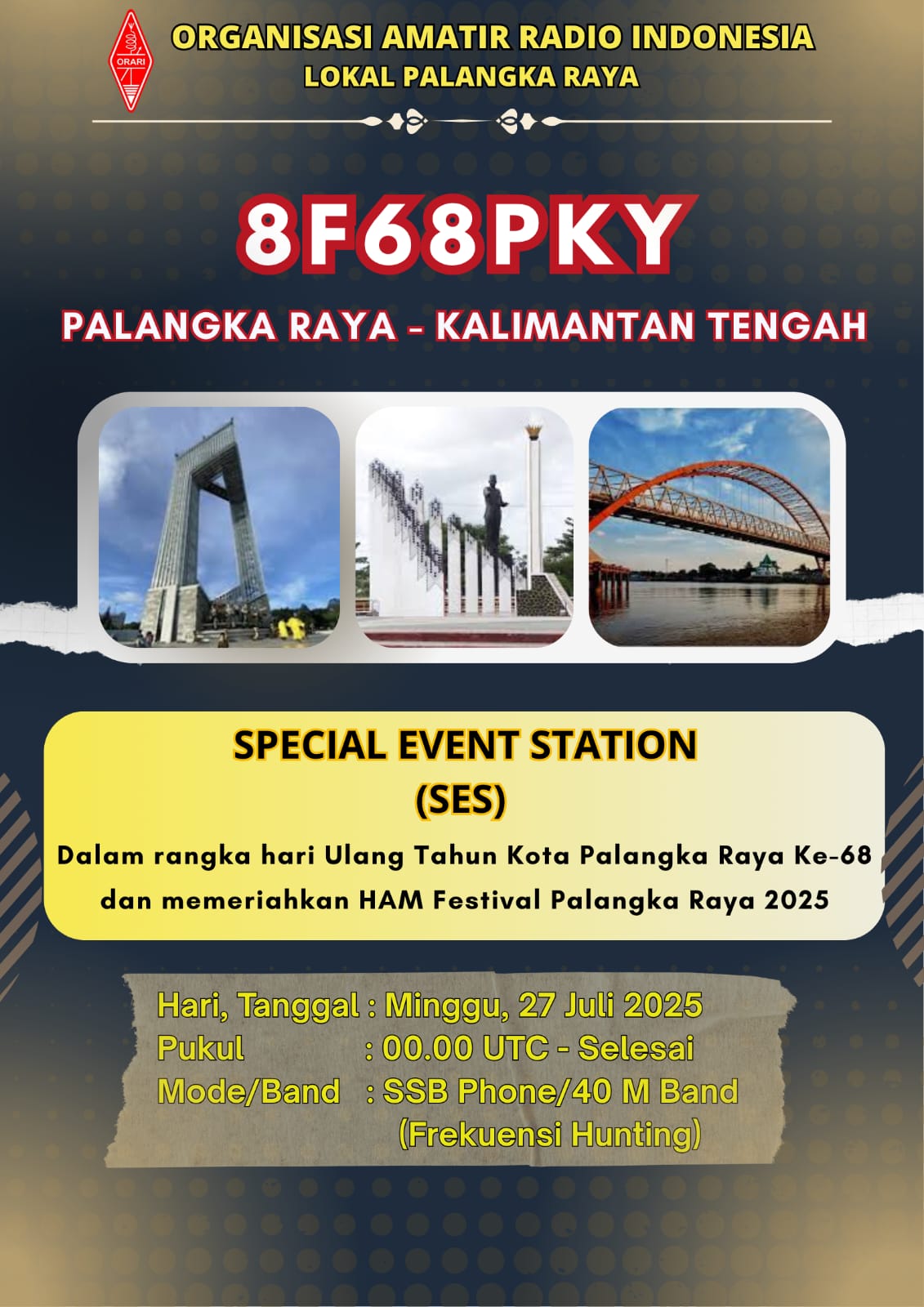 ORARI

ORGANISASI AMATIR RADIO INDONESIA
LOKAL PALANGKA RAYA

8F68PKY

PALANGKA RAYA - KALIMANTAN TENGAH

SPECIAL EVENT STATION
(SES)

Dalam rangka hari Ulang Tahun Kota Palangka Raya Ke-68 dan memeriahkan HAM Festival Palangka Raya 2025

Hari, Tanggal : Minggu, 27 Juli 2025
Pukul : 00.00 UTC - Selesai
Mode/Band : SSB Phone/40 M Band
(Frekuensi Hunting)